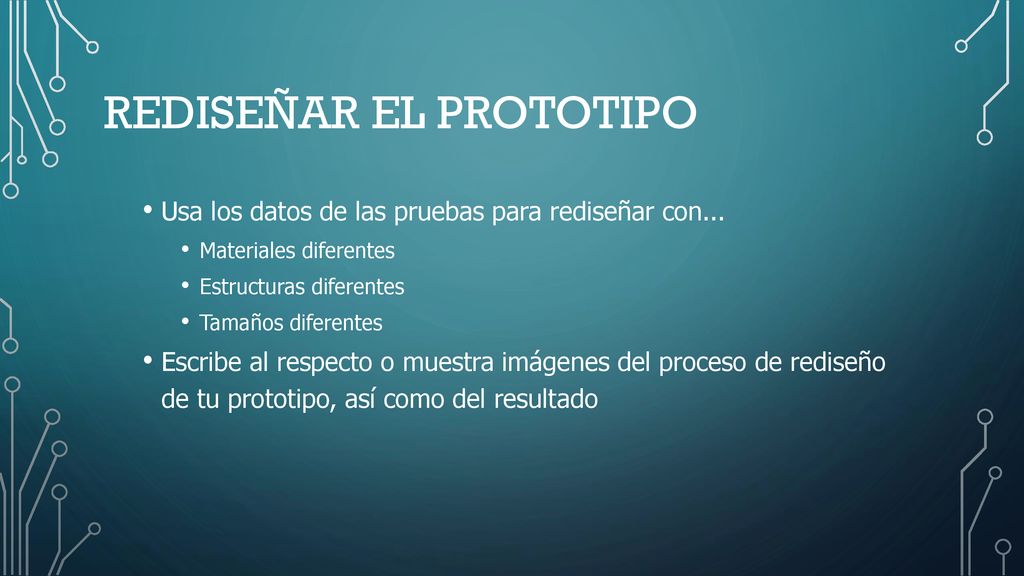 REDISEÑAR EL PROTOTIPO

• Usa los datos de las pruebas para rediseñar con...
  • Materiales diferentes
  • Estructuras diferentes
  • Tamaños diferentes
• Escribe al respecto o muestra imágenes del proceso de rediseño de tu prototipo, así como del resultado